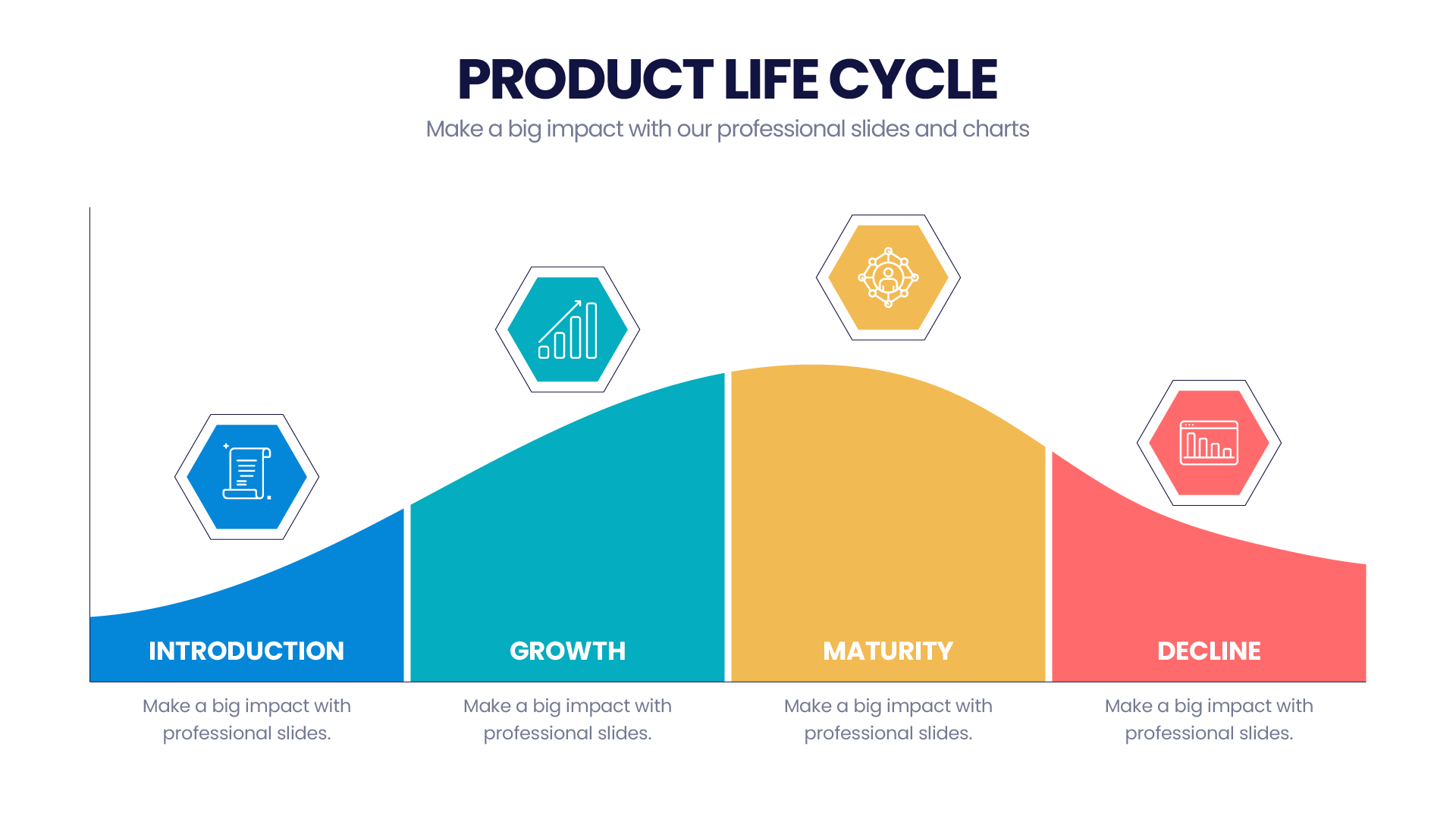 PRODUCT LIFE CYCLE

Make a big impact with our professional slides and charts

INTRODUCTION

GROWTH

MATURITY

DECLINE

Make a big impact with professional slides.

Make a big impact with professional slides.

Make a big impact with professional slides.

Make a big impact with professional slides.